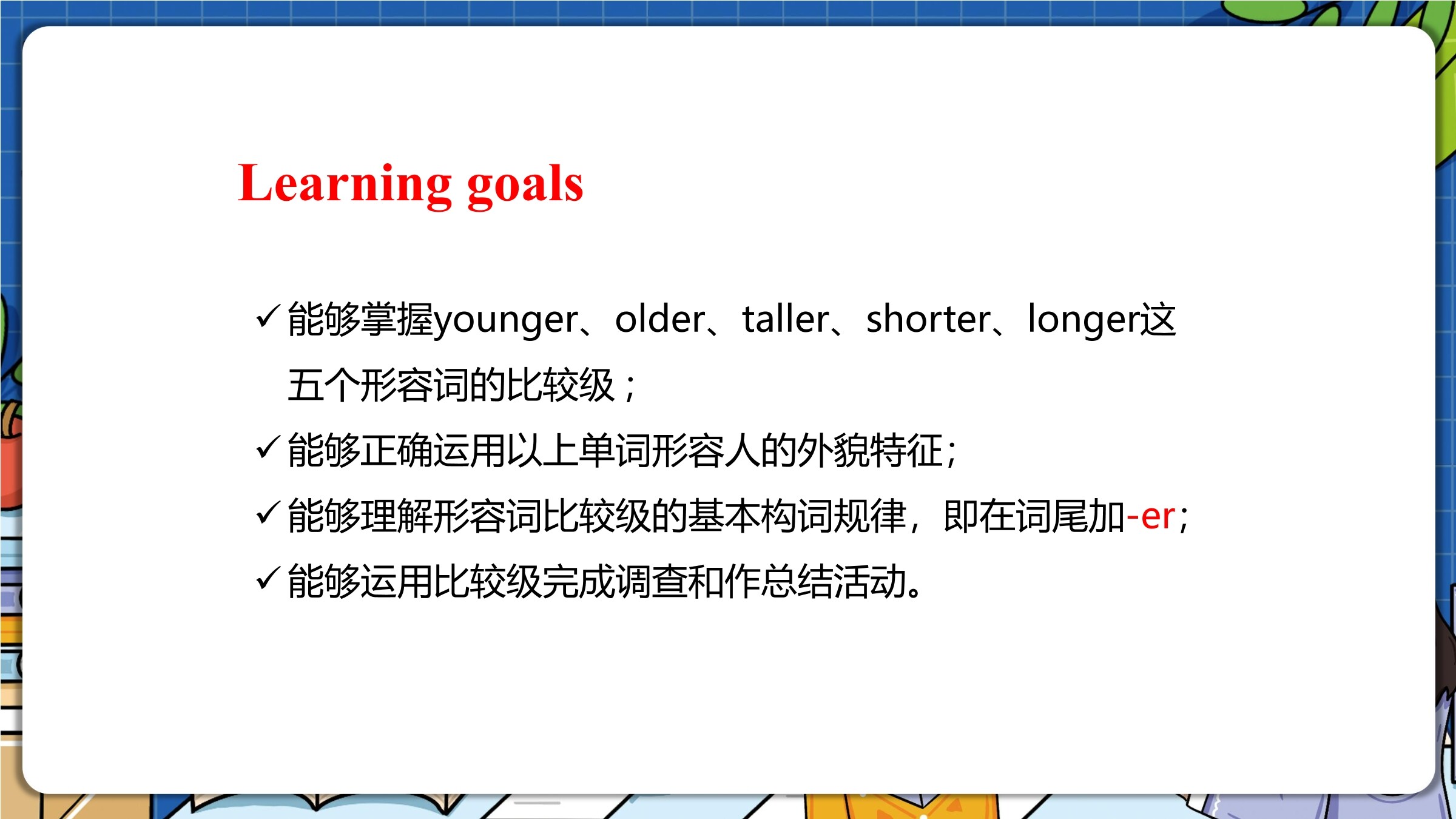 Learning goals

✓能够掌握younger、older、taller、shorter、longer这五个形容词的比较级；

✓能够正确运用以上单词形容人的外貌特征;

✓能够理解形容词比较级的基本构词规律，即在词尾加-er;

✓能够运用比较级完成调查和作总结活动。